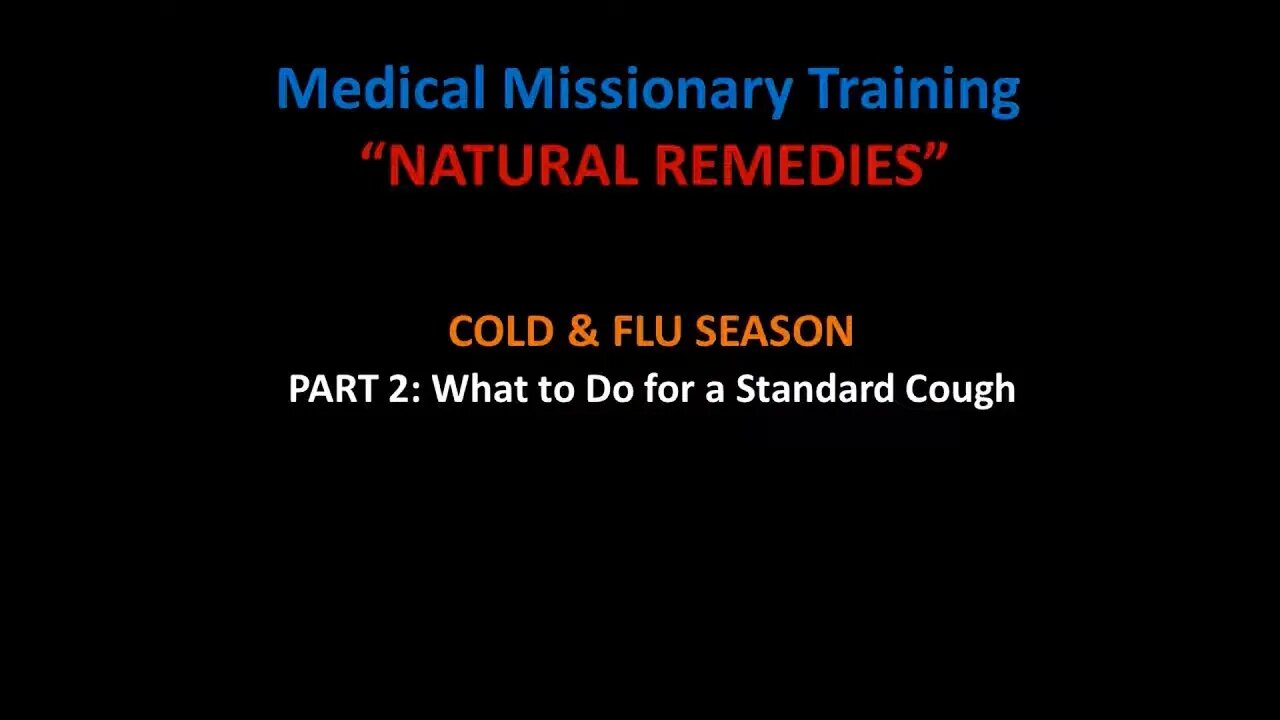 Medical Missionary Training
“NATURAL REMEDIES”

COLD & FLU SEASON
PART 2: What to Do for a Standard Cough